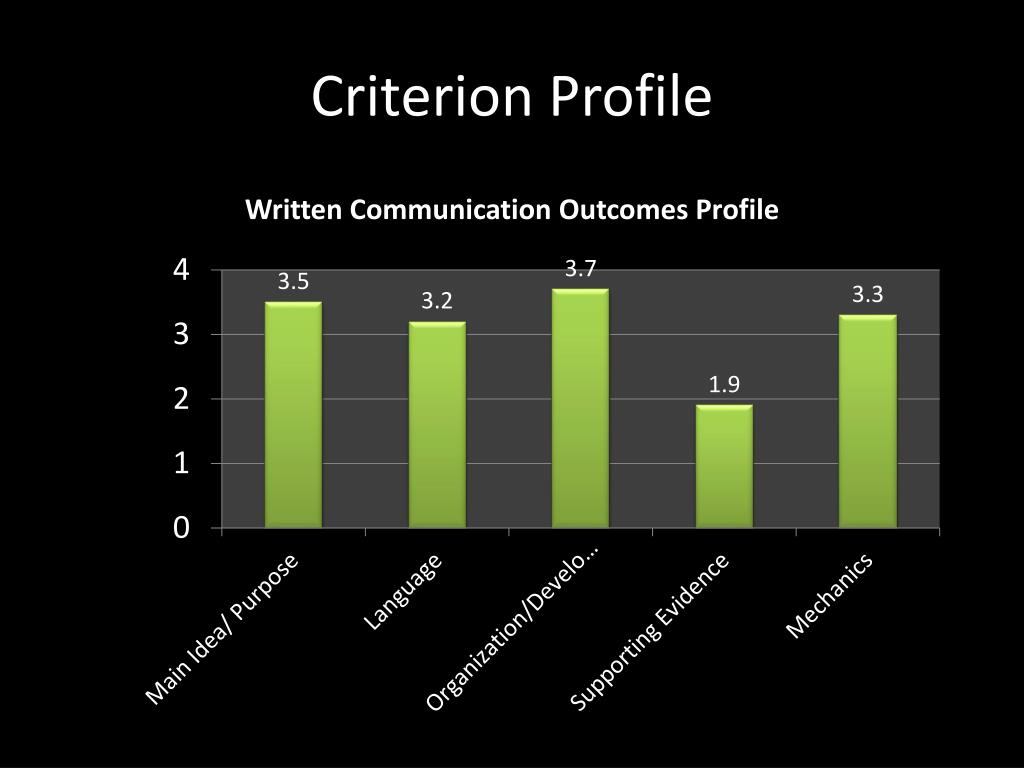 Criterion Profile

Written Communication Outcomes Profile

4
3
2
1
0

3.5
3.2
3.7
1.9
3.3

Main Idea/ Purpose
Language
Organization/Develo…
Supporting Evidence
Mechanics